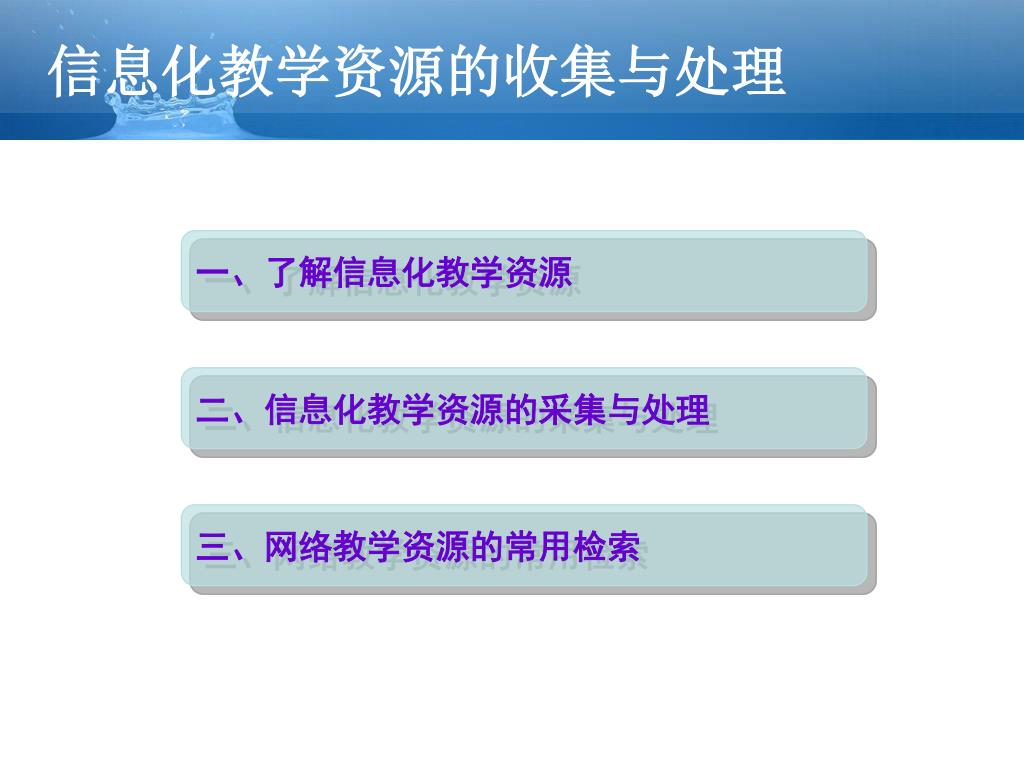 信息化教学资源的收集与处理

一、了解信息化教学资源

二、信息化教学资源的采集与处理

三、网络教学资源的常用检索